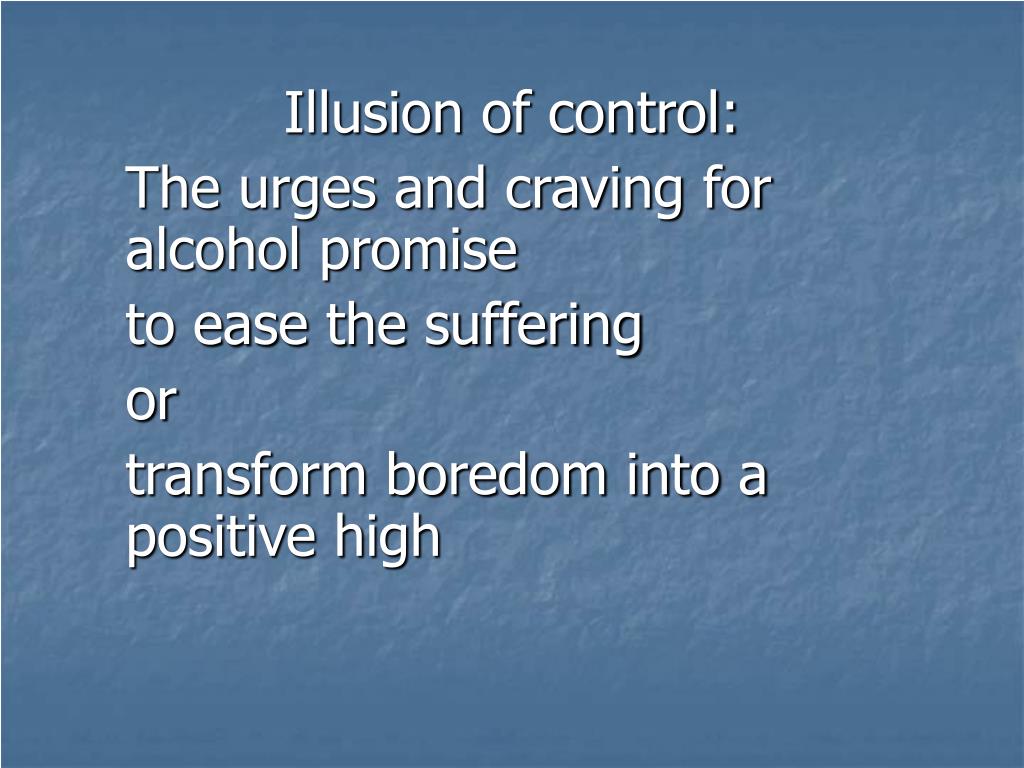 Illusion of control:

The urges and craving for alcohol promise

to ease the suffering

or

transform boredom into a positive high